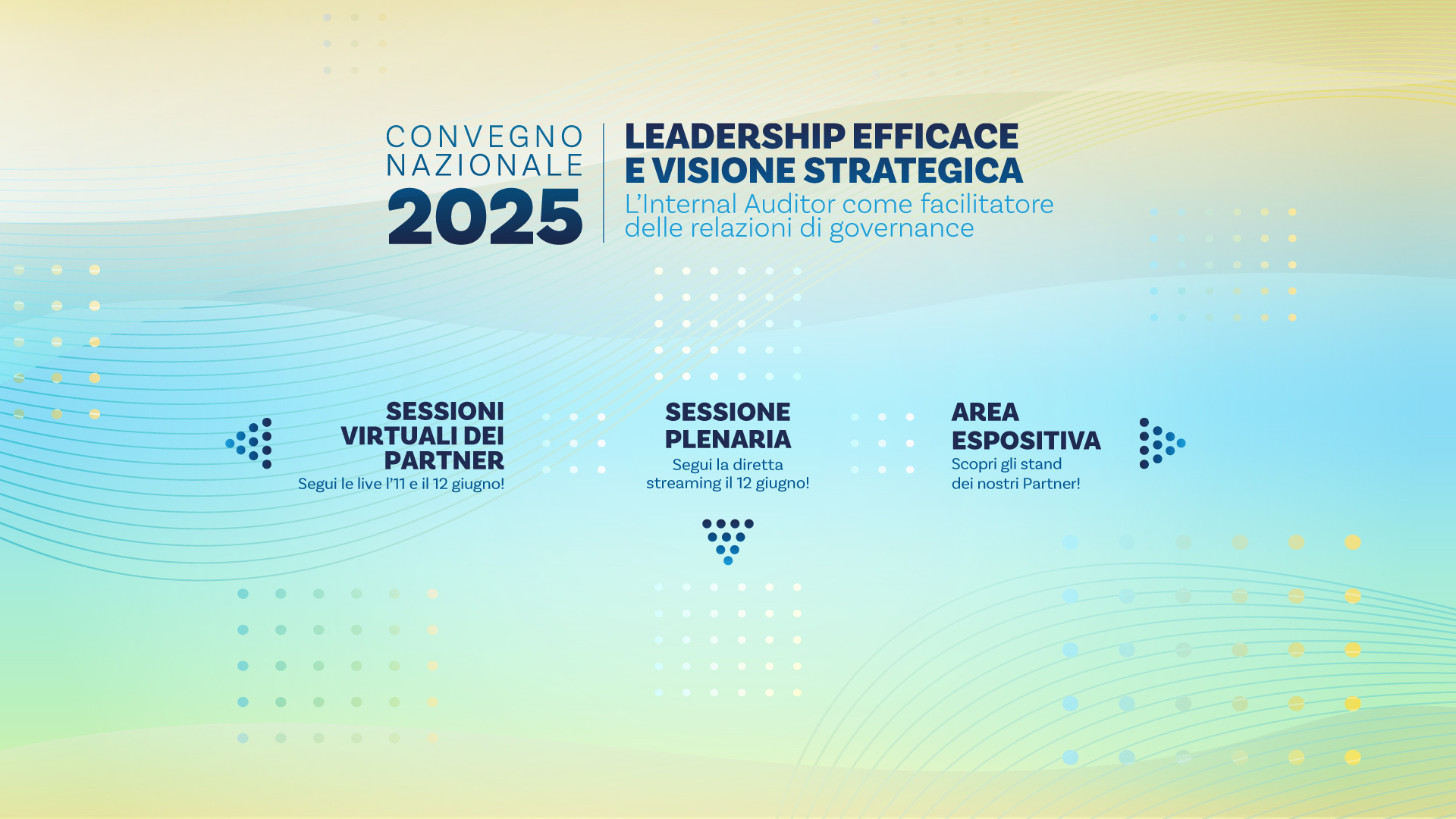 CONVEGNO NAZIONALE 2025

LEADERSHIP EFFICACE E VISIONE STRATEGICA

L'Internal Auditor come facilitatore delle relazioni di governance

SESSIONI VIRTUALI DEI PARTNER

Segui le live l'11 e il 12 giugno!

SESSIONE PLENARIA

Segui la diretta streaming il 12 giugno!

AREA ESPOSITIVA

Scopri gli stand dei nostri Partner!